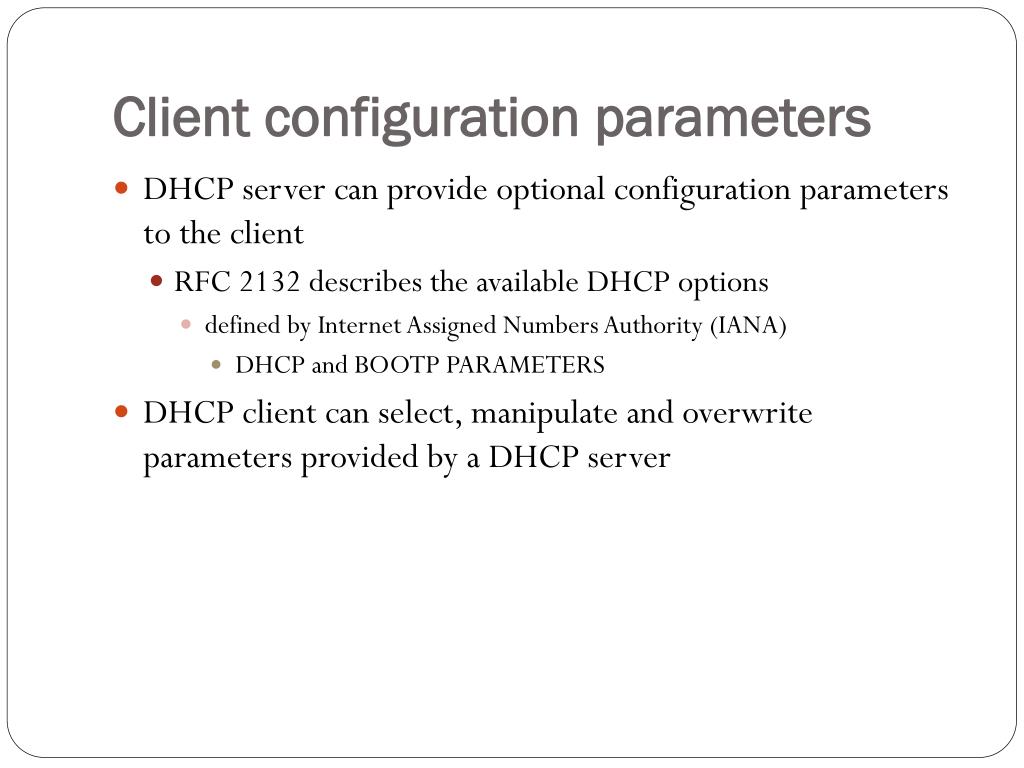 Client configuration parameters

- DHCP server can provide optional configuration parameters to the client
  - RFC 2132 describes the available DHCP options
    - defined by Internet Assigned Numbers Authority (IANA)
      - DHCP and BOOTP PARAMETERS
- DHCP client can select, manipulate and overwrite parameters provided by a DHCP server